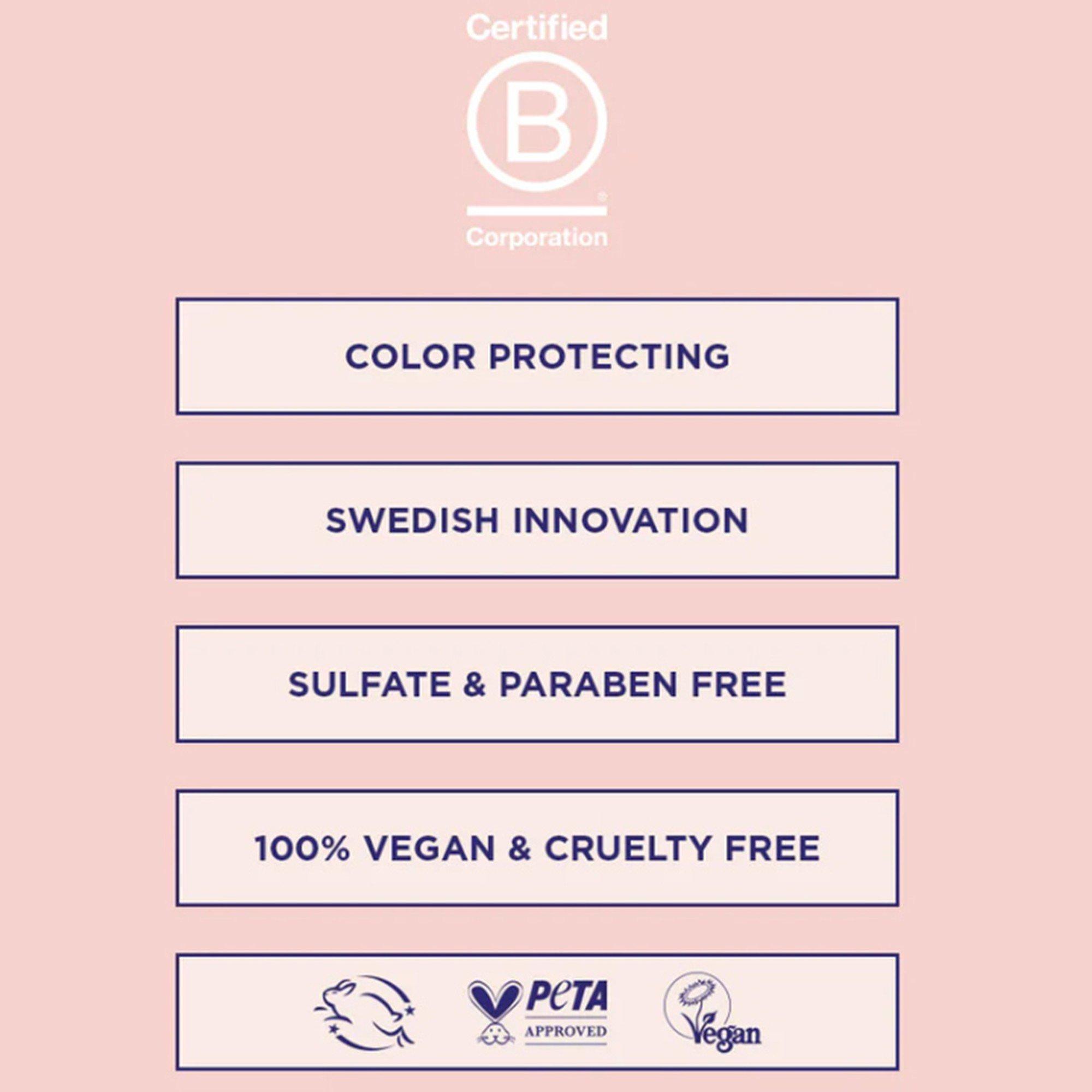 Certified
B
Corporation

COLOR PROTECTING

SWEDISH INNOVATION

SULFATE & PARABEN FREE

100% VEGAN & CRUELTY FREE

PeTA
APPROVED

Vegan